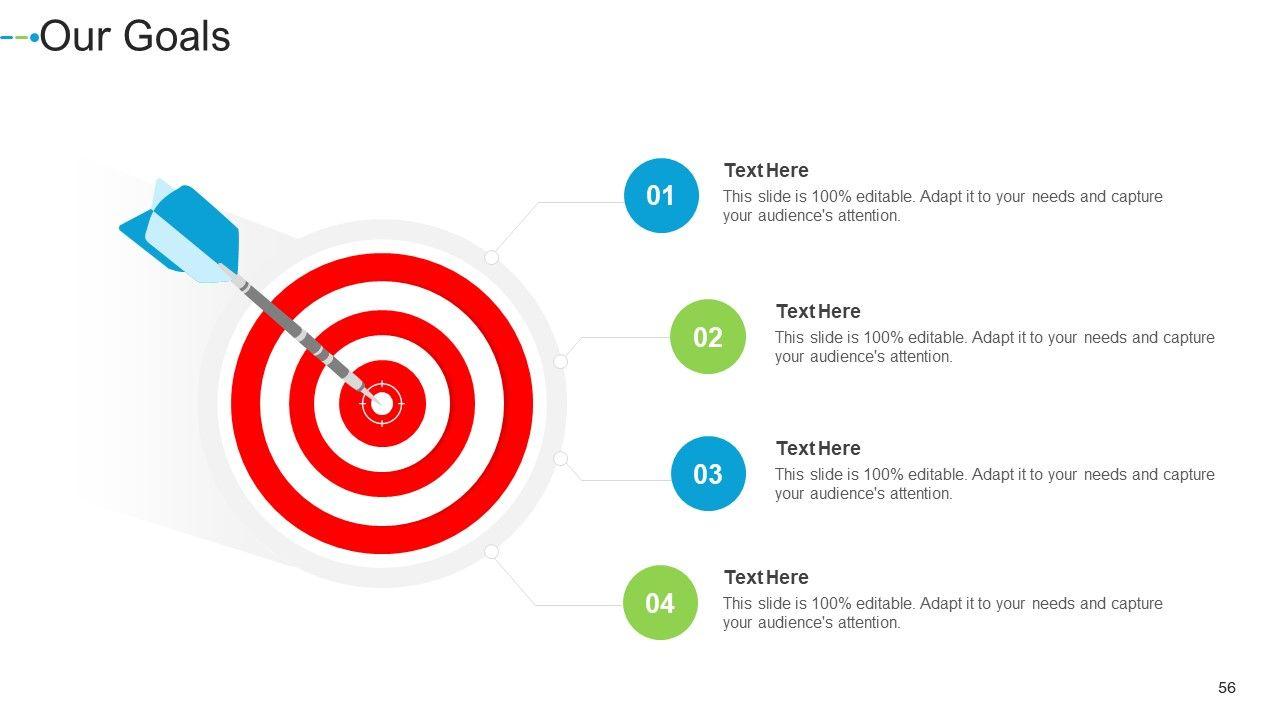 Our Goals

01

Text Here

This slide is 100% editable. Adapt it to your needs and capture your audience's attention.

02

Text Here

This slide is 100% editable. Adapt it to your needs and capture your audience's attention.

03

Text Here

This slide is 100% editable. Adapt it to your needs and capture your audience's attention.

04

Text Here

This slide is 100% editable. Adapt it to your needs and capture your audience's attention.

56